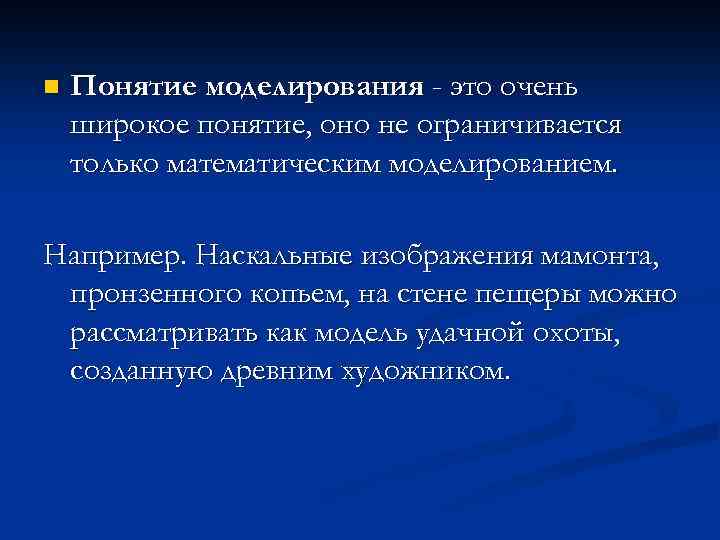 Понятие моделирования - это очень широкое понятие, оно не ограничивается только математическим моделированием.

Например. Наскальные изображения мамонта, пронзенного копьем, на стене пещеры можно рассматривать как модель удачной охоты, созданную древним художником.